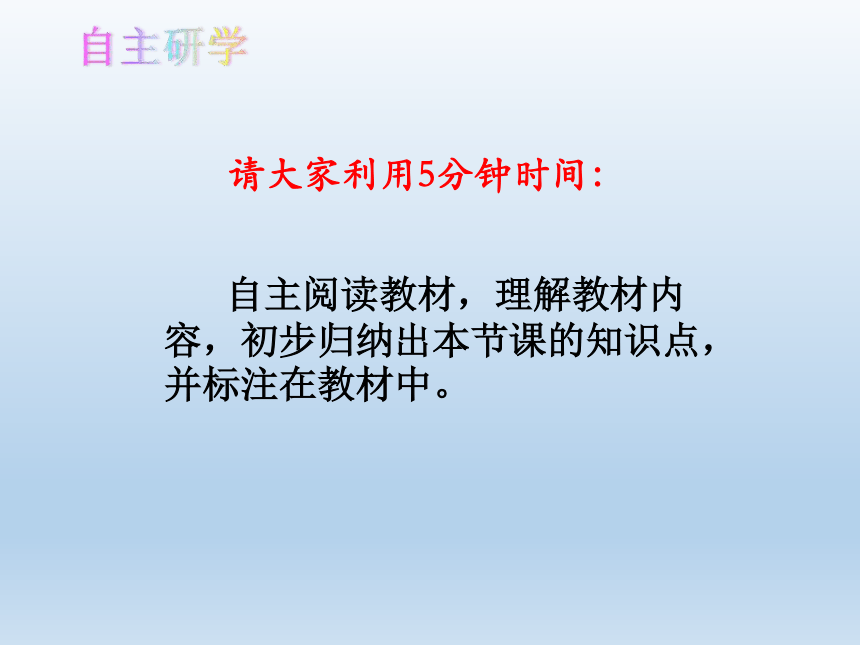 自主研学

请大家利用5分钟时间:

自主阅读教材，理解教材内容，初步归纳出本节课的知识点，并标注在教材中。